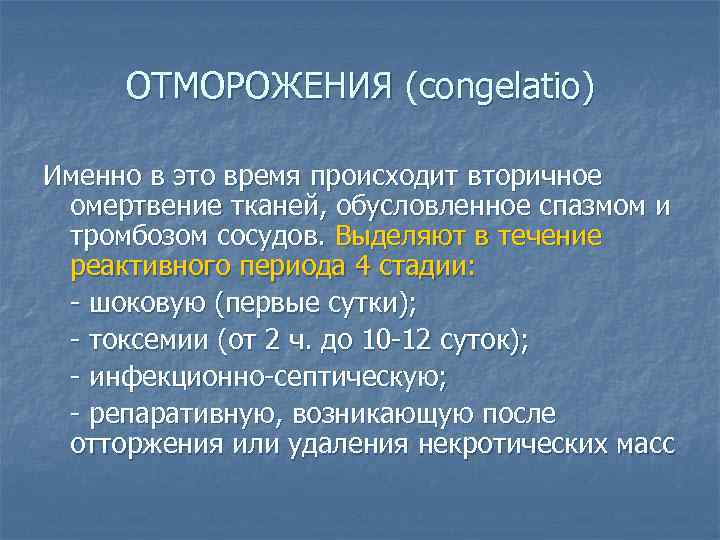 ОТМОРОЖЕНИЯ (congelatio)

Именно в это время происходит вторичное омертвение тканей, обусловленное спазмом и тромбозом сосудов. Выделяют в течение реактивного периода 4 стадии:

- шоковую (первые сутки);

- токсемии (от 2 ч. до 10-12 суток);

- инфекционно-септическую;

- репаративную, возникающую после отторжения или удаления некротических масс